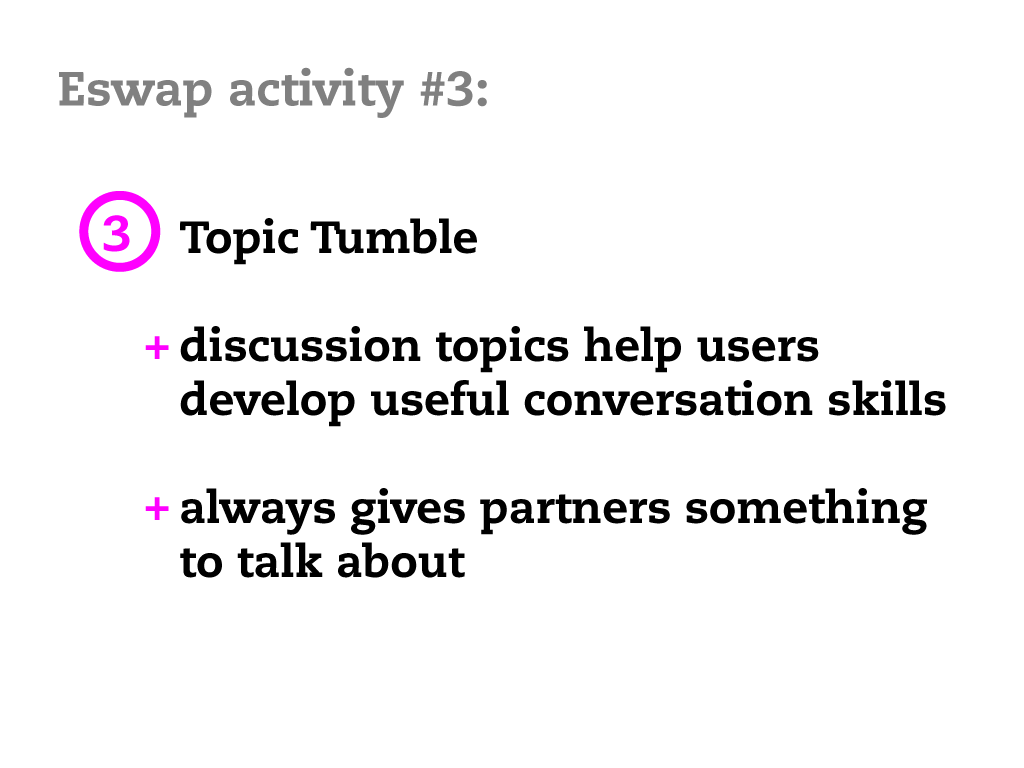 Eswap activity #3:

3 Topic Tumble

+ discussion topics help users develop useful conversation skills

+ always gives partners something to talk about